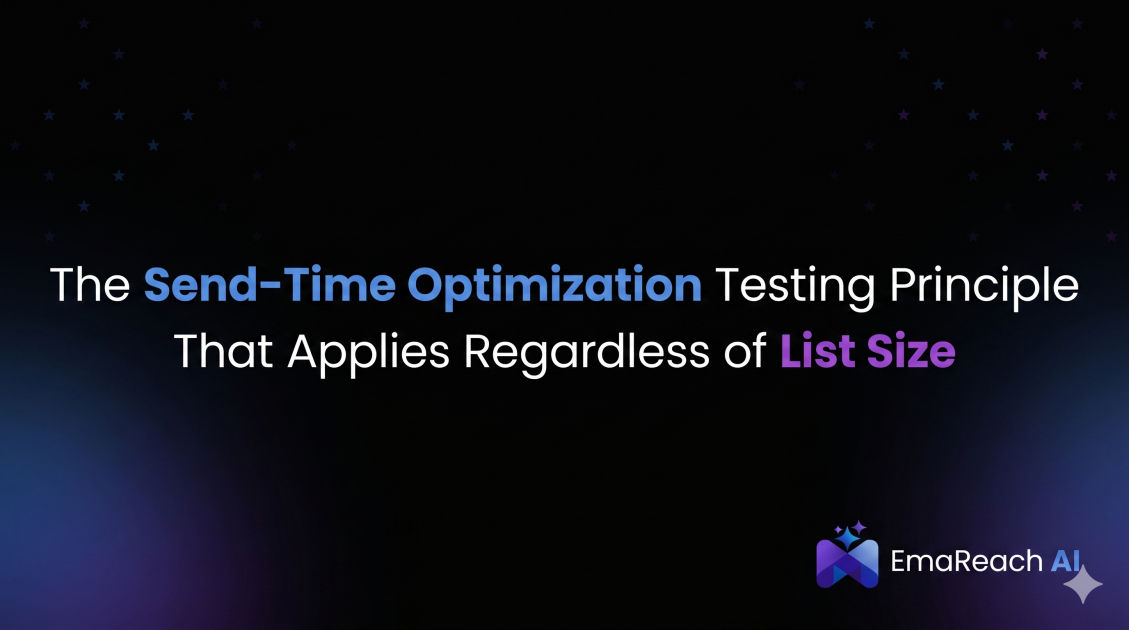 The Send-Time Optimization Testing Principle That Applies Regardless of List Size

EmaReach AI